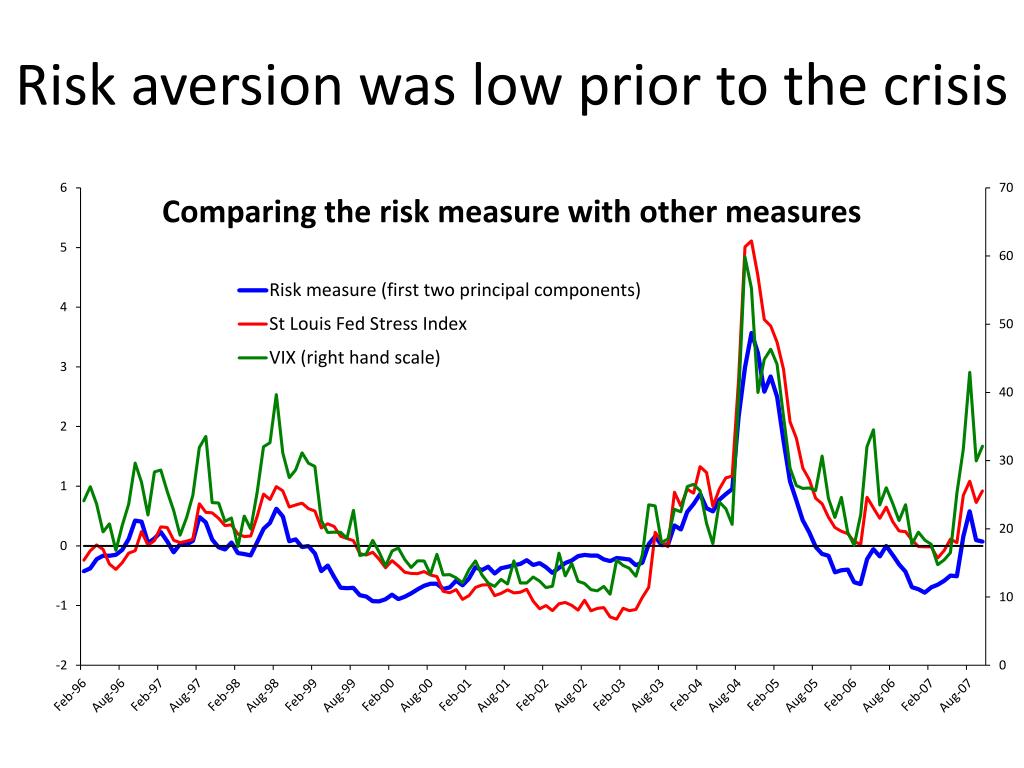 Risk aversion was low prior to the crisis

Comparing the risk measure with other measures

Risk measure (first two principal components)
St Louis Fed Stress Index
VIX (right hand scale)

6
5
4
3
2
1
0
-1
-2

70
60
50
40
30
20
10
0

Feb-96
Aug-96
Feb-97
Aug-97
Feb-98
Aug-98
Feb-99
Aug-99
Feb-00
Aug-00
Feb-01
Aug-01
Feb-02
Aug-02
Feb-03
Aug-03
Feb-04
Aug-04
Feb-05
Aug-05
Feb-06
Aug-06
Feb-07
Aug-07